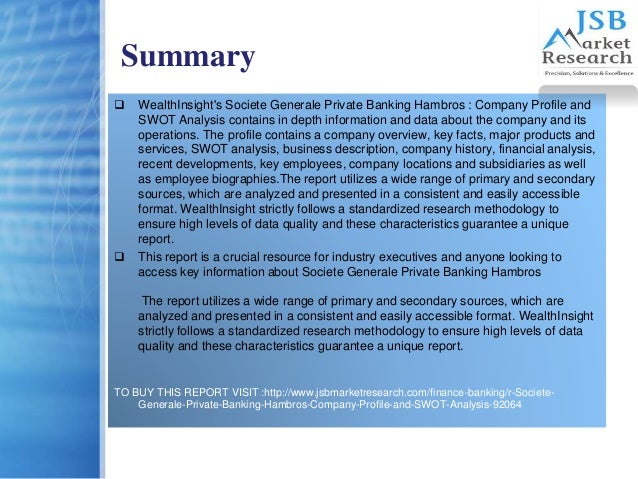 Summary

JSB Market Research
Precision, Solutions & Excellence

❑ WealthInsight's Societe Generale Private Banking Hambros : Company Profile and SWOT Analysis contains in depth information and data about the company and its operations. The profile contains a company overview, key facts, major products and services, SWOT analysis, business description, company history, financial analysis, recent developments, key employees, company locations and subsidiaries as well as employee biographies.The report utilizes a wide range of primary and secondary sources, which are analyzed and presented in a consistent and easily accessible format. WealthInsight strictly follows a standardized research methodology to ensure high levels of data quality and these characteristics guarantee a unique report.

❑ This report is a crucial resource for industry executives and anyone looking to access key information about Societe Generale Private Banking Hambros

The report utilizes a wide range of primary and secondary sources, which are analyzed and presented in a consistent and easily accessible format. WealthInsight strictly follows a standardized research methodology to ensure high levels of data quality and these characteristics guarantee a unique report.

TO BUY THIS REPORT VISIT :http://www.jsbmarketresearch.com/finance-banking/r-Societe-Generale-Private-Banking-Hambros-Company-Profile-and-SWOT-Analysis-92064